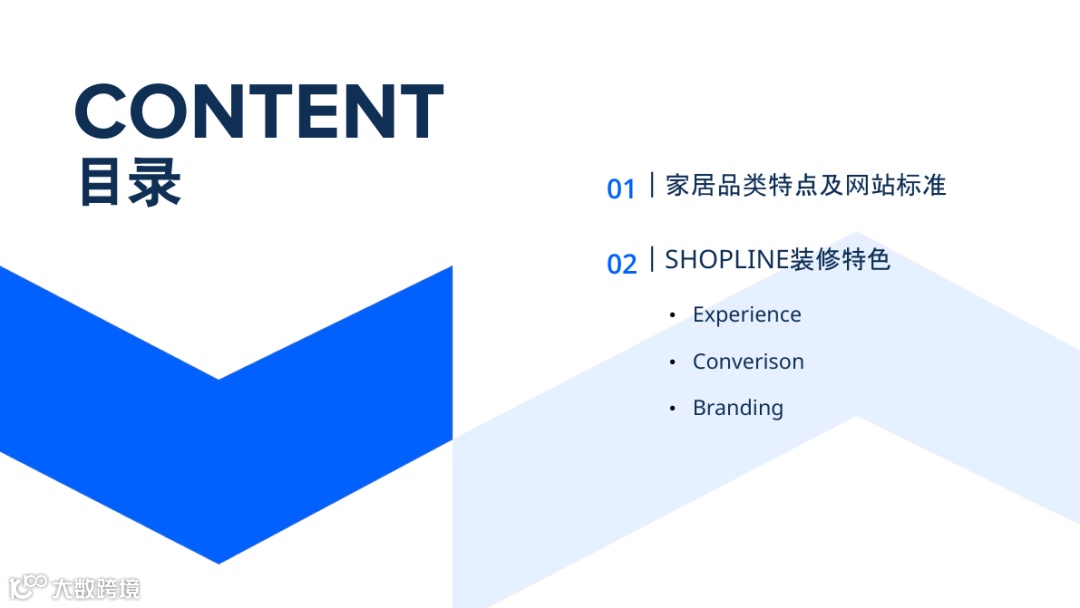 CONTENT
目录

01 | 家居品类特点及网站标准

02 | SHOPLINE装修特色

• Experience
• Converison
• Branding

大数跨境